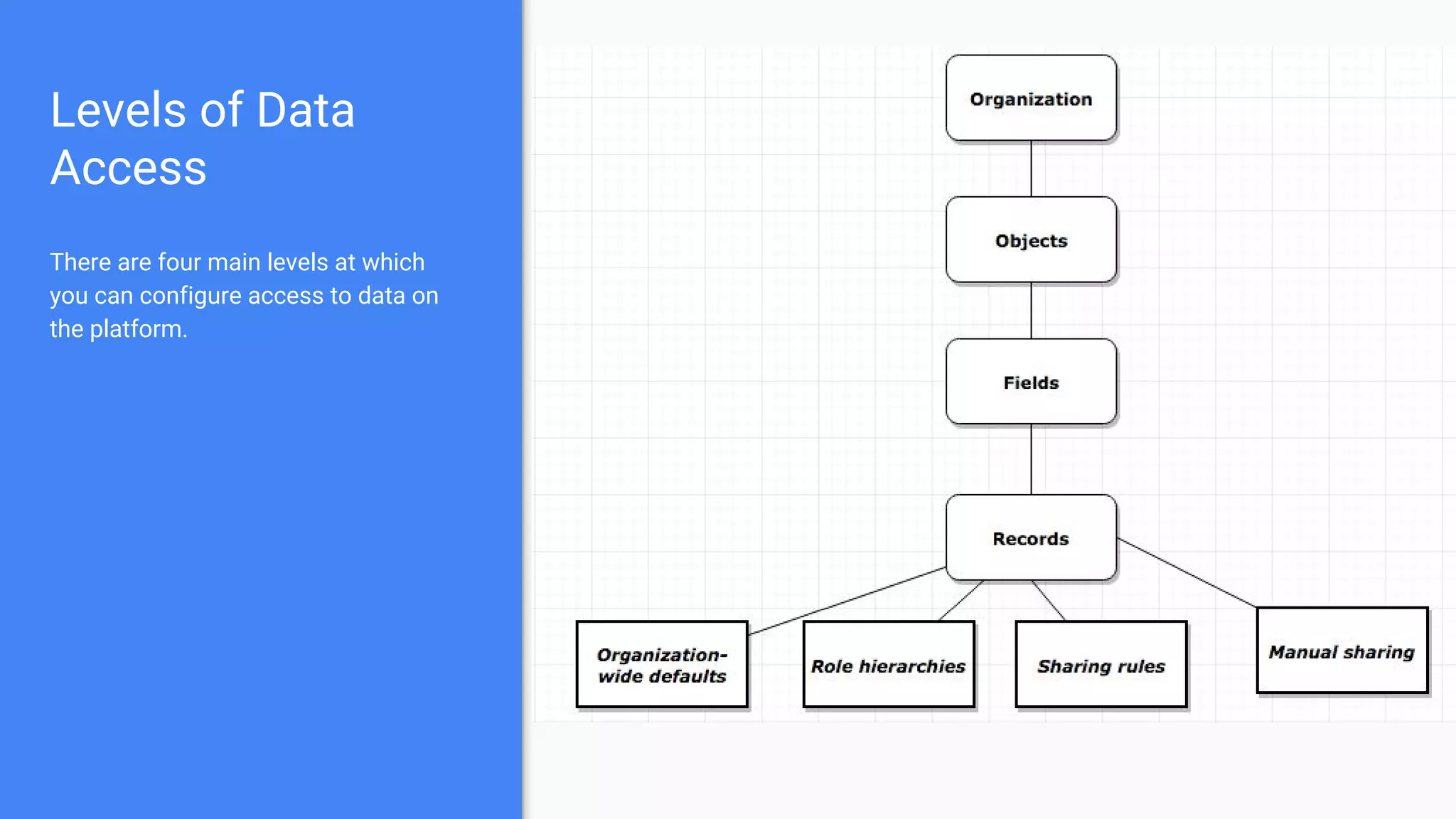 Levels of Data Access

There are four main levels at which you can configure access to data on the platform.

Organization

Objects

Fields

Records

Organization-wide defaults

Role hierarchies

Sharing rules

Manual sharing